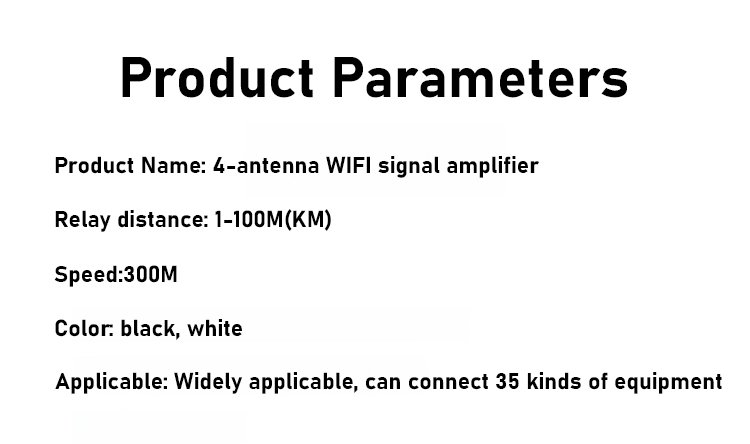 Product Parameters

Product Name: 4-antenna WIFI signal amplifier

Relay distance: 1-100M(KM)

Speed:300M

Color: black, white

Applicable: Widely applicable, can connect 35 kinds of equipment